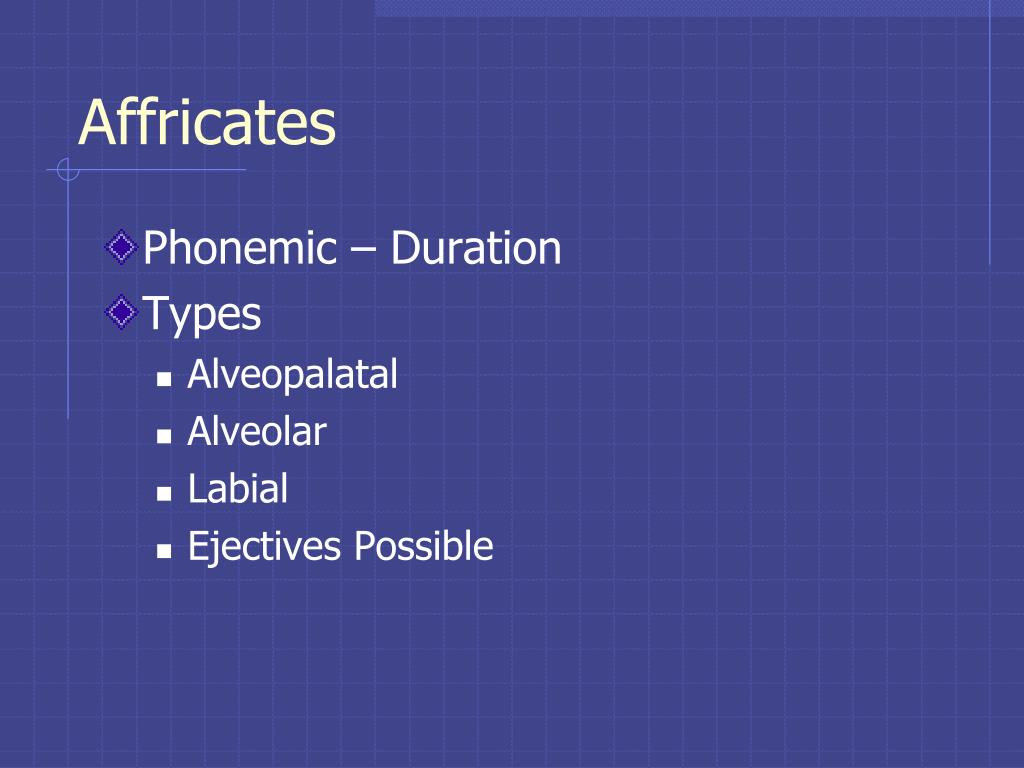 Affricates

Phonemic – Duration

Types

Alveopalatal

Alveolar

Labial

Ejectives Possible